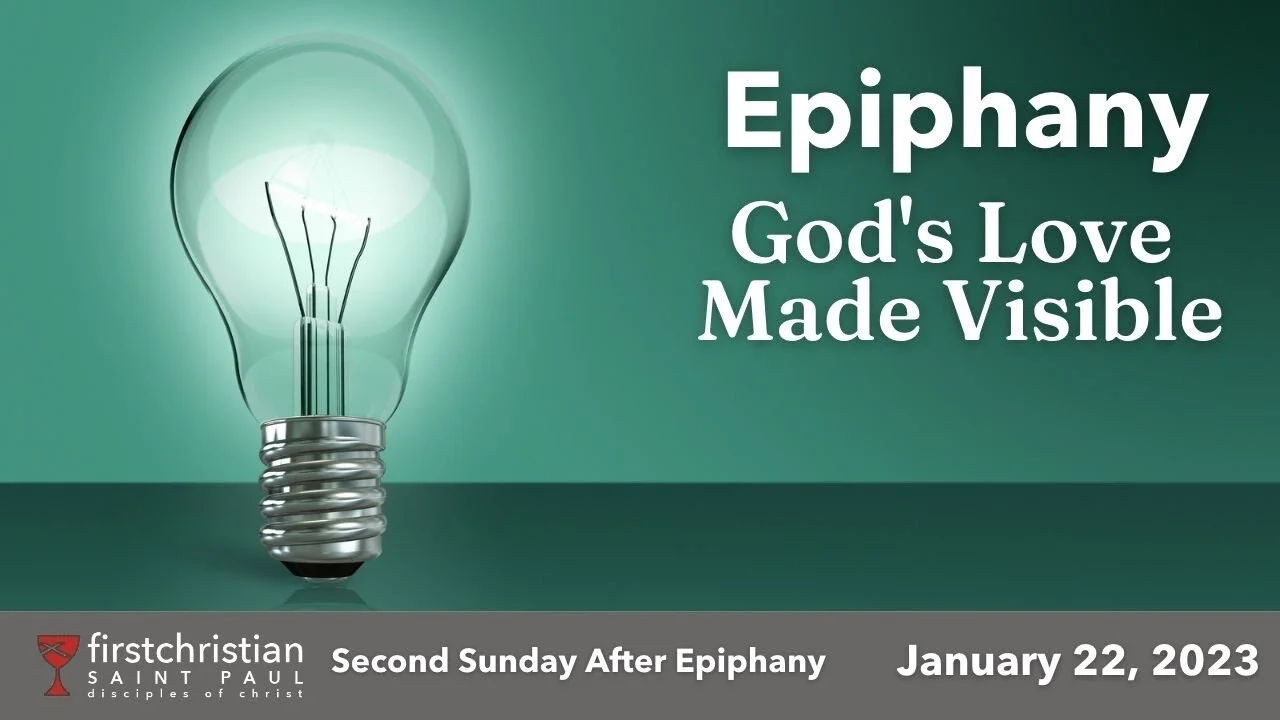 Epiphany

God's Love Made Visible

firstchristian
SAINT PAUL
disciples of christ

Second Sunday After Epiphany

January 22, 2023